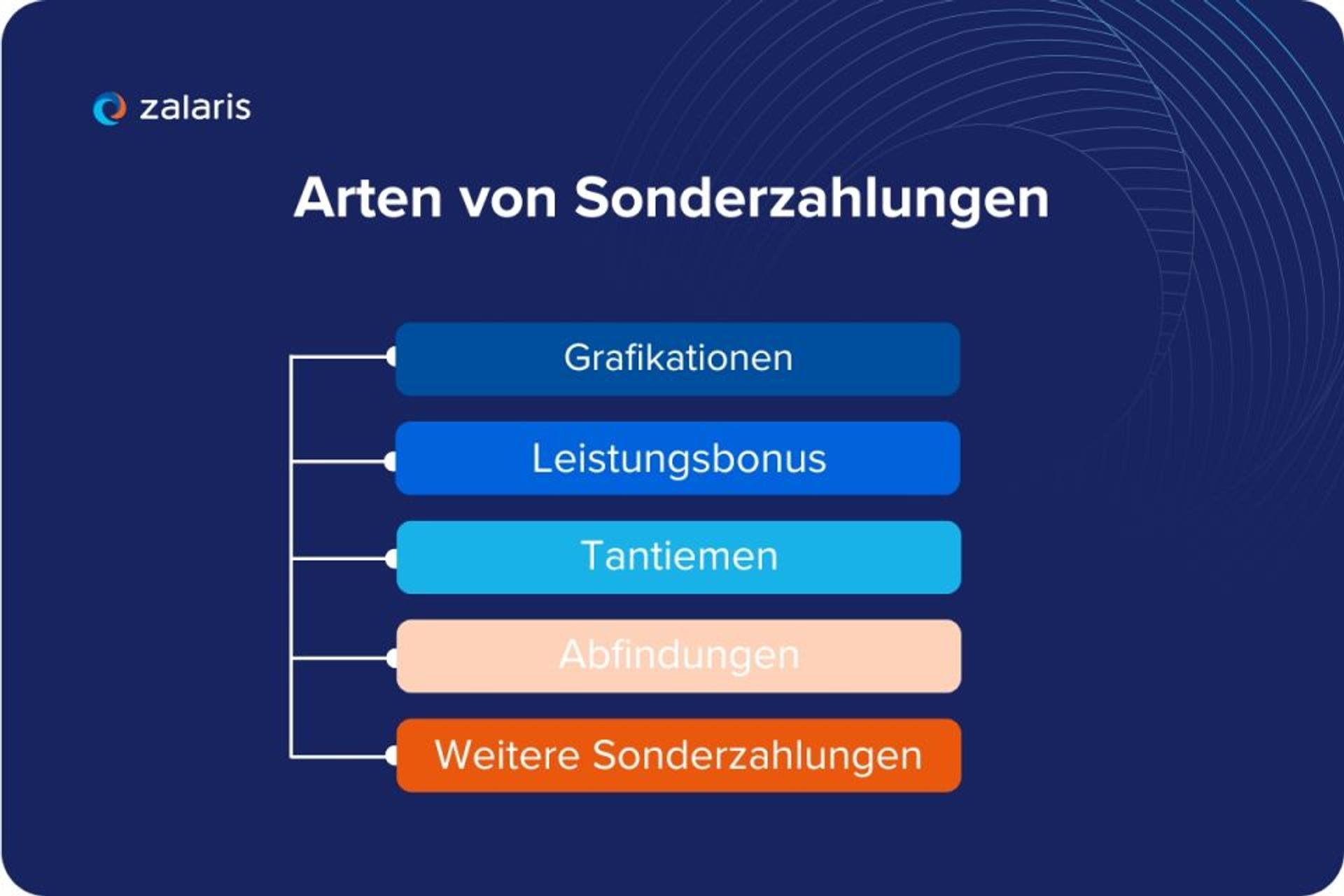 zalaris

Arten von Sonderzahlungen

Grafikationen

Leistungsbonus

Tantiemen

Abfindungen

Weitere Sonderzahlungen